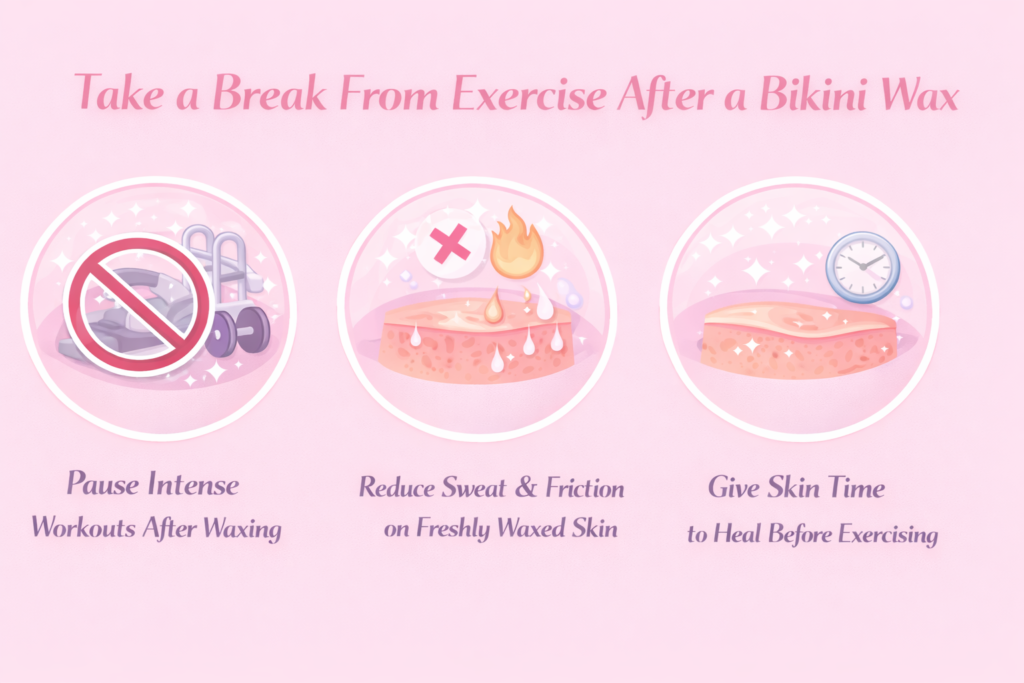 Take a Break From Exercise After a Bikini Wax

Pause Intense Workouts After Waxing

Reduce Sweat & Friction on Freshly Waxed Skin

Give Skin Time to Heal Before Exercising